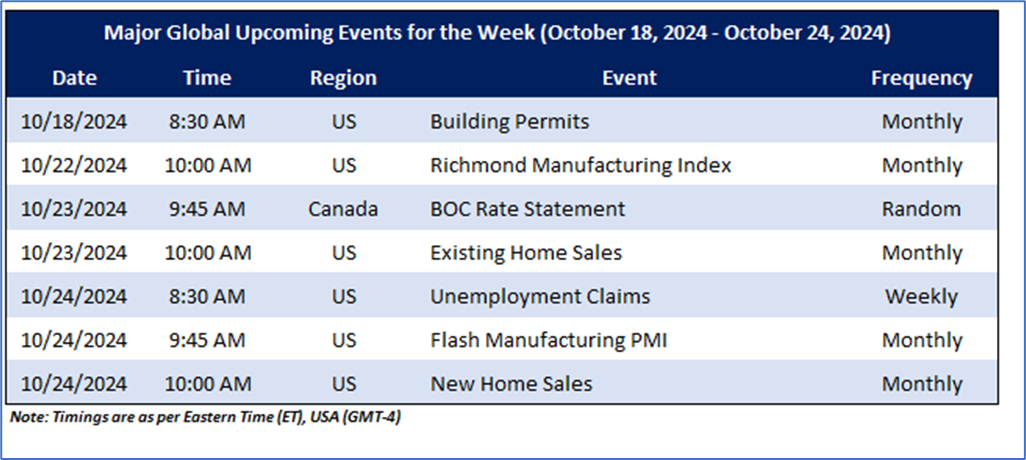 Major Global Upcoming Events for the Week (October 18, 2024 - October 24, 2024)

| Date | Time | Region | Event | Frequency |
|---|---|---|---|---|
| 10/18/2024 | 8:30 AM | US | Building Permits | Monthly |
| 10/22/2024 | 10:00 AM | US | Richmond Manufacturing Index | Monthly |
| 10/23/2024 | 9:45 AM | Canada | BOC Rate Statement | Random |
| 10/23/2024 | 10:00 AM | US | Existing Home Sales | Monthly |
| 10/24/2024 | 8:30 AM | US | Unemployment Claims | Weekly |
| 10/24/2024 | 9:45 AM | US | Flash Manufacturing PMI | Monthly |
| 10/24/2024 | 10:00 AM | US | New Home Sales | Monthly |

Note: Timings are as per Eastern Time (ET), USA (GMT-4)